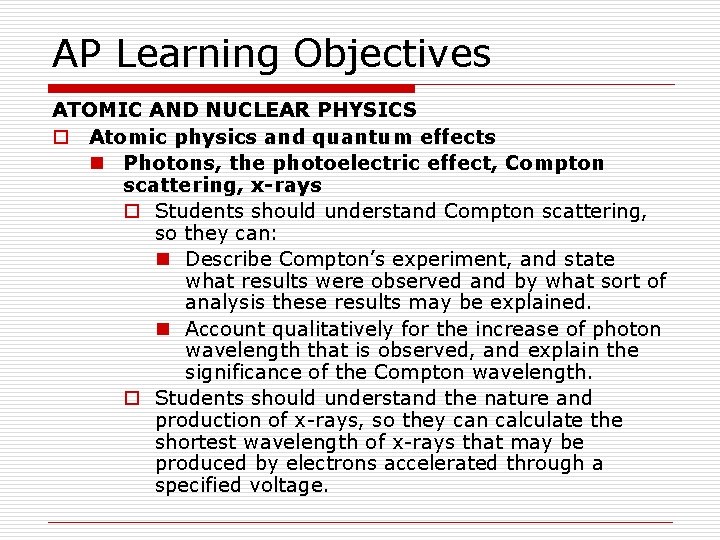 AP Learning Objectives

ATOMIC AND NUCLEAR PHYSICS

Atomic physics and quantum effects

Photons, the photoelectric effect, Compton scattering, x-rays

Students should understand Compton scattering, so they can:

Describe Compton's experiment, and state what results were observed and by what sort of analysis these results may be explained.

Account qualitatively for the increase of photon wavelength that is observed, and explain the significance of the Compton wavelength.

Students should understand the nature and production of x-rays, so they can calculate the shortest wavelength of x-rays that may be produced by electrons accelerated through a specified voltage.